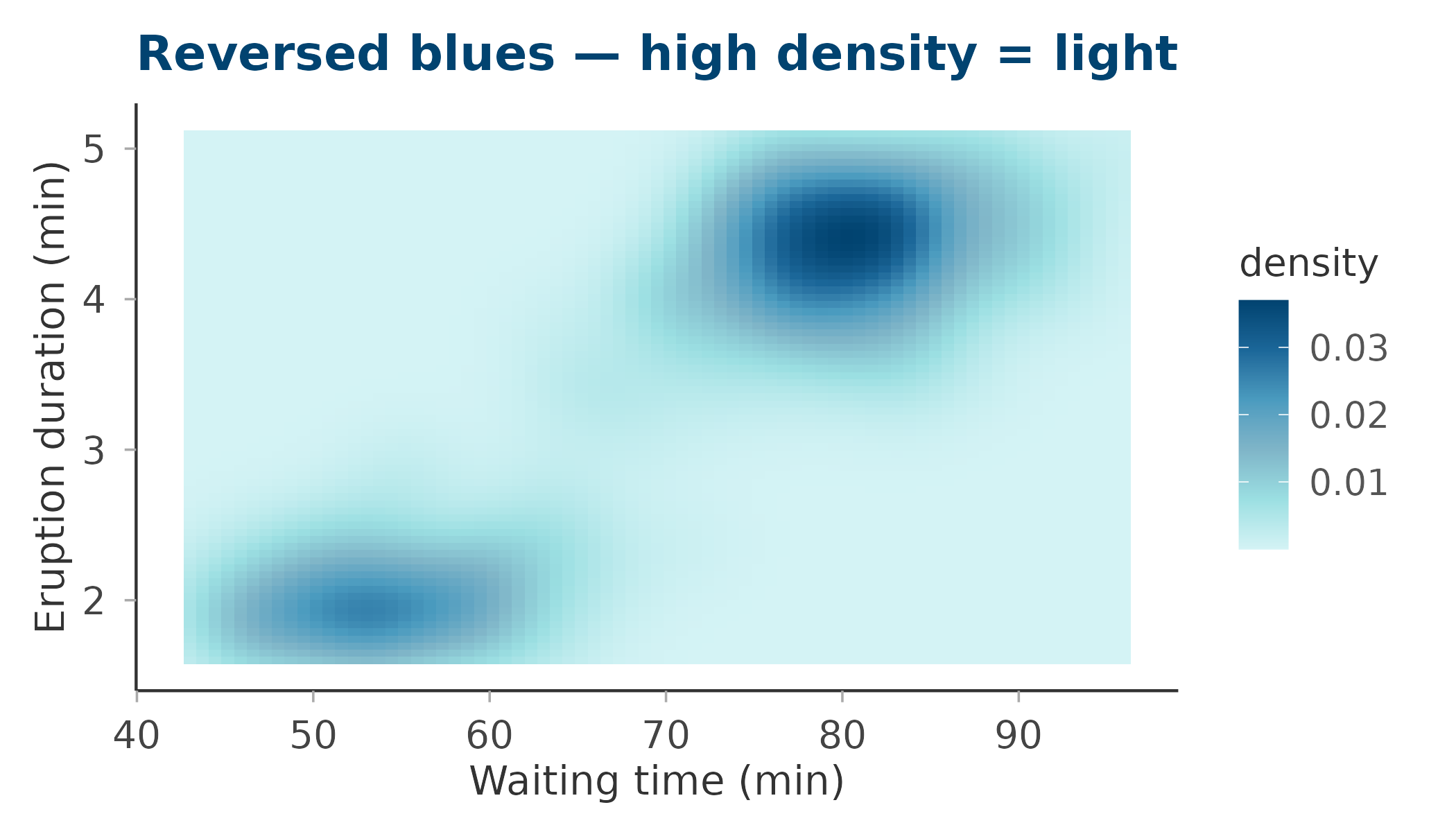 Reversed blues — high density = light

Eruption duration (min)

5
4
3
2

40 50 60 70 80 90

Waiting time (min)

density

0.03
0.02
0.01